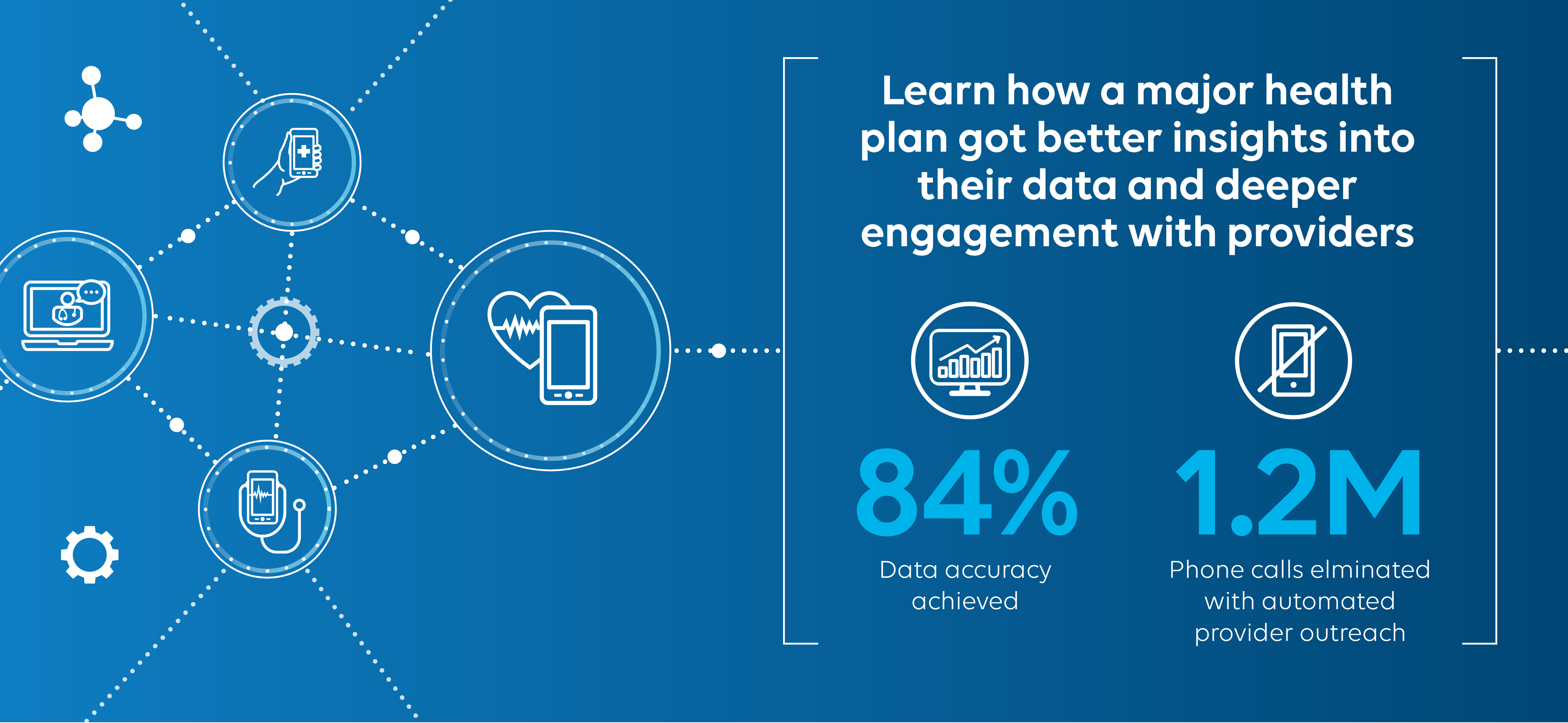 Learn how a major health plan got better insights into their data and deeper engagement with providers

84%
Data accuracy achieved

1.2M
Phone calls elminated with automated provider outreach